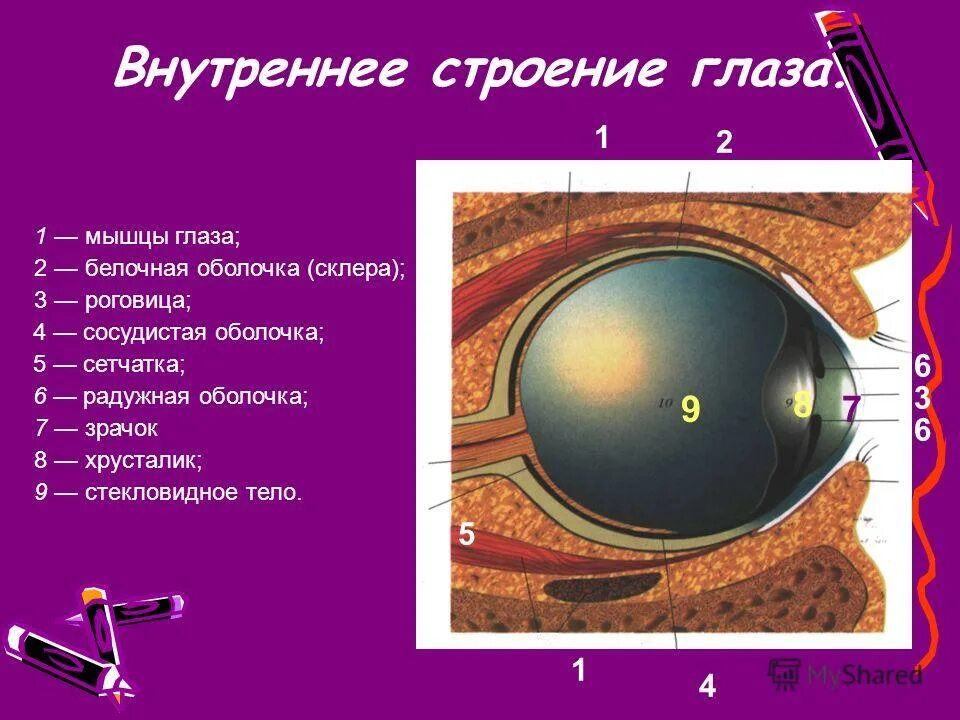 Внутреннее строение глаза.

1 — мышцы глаза;
2 — белочная оболочка (склера);
3 — роговица;
4 — сосудистая оболочка;
5 — сетчатка;
6 — радужная оболочка;
7 — зрачок
8 — хрусталик;
9 — стекловидное тело.

1
2
6
3
6
10
9
9
8
7
5
1
4

MyShared